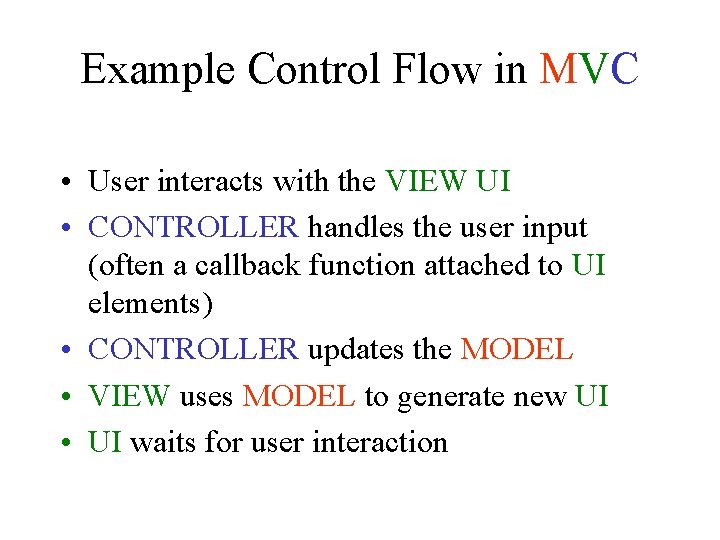 Example Control Flow in MVC

• User interacts with the VIEW UI
• CONTROLLER handles the user input (often a callback function attached to UI elements)
• CONTROLLER updates the MODEL
• VIEW uses MODEL to generate new UI
• UI waits for user interaction